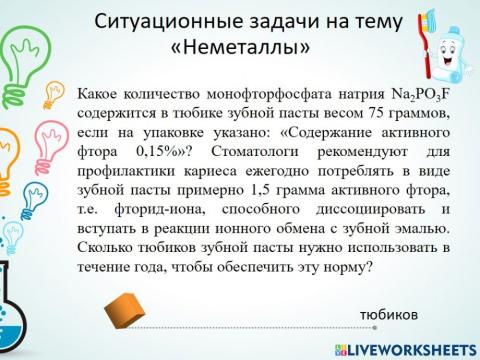 Ситуационные задачи на тему «Неметаллы»

Какое количество монофторфосфата натрия $Na_2PO_3F$ содержится в тюбике зубной пасты весом 75 граммов, если на упаковке указано: «Содержание активного фтора 0,15%»? Стоматологи рекомендуют для профилактики кариеса ежегодно потреблять в виде зубной пасты примерно 1,5 грамма активного фтора, т.е. фторид-иона, способного диссоциировать и вступать в реакции ионного обмена с зубной эмалью. Сколько тюбиков зубной пасты нужно использовать в течение года, чтобы обеспечить эту норму?

тюбиков

LIVEWORKSHEETS